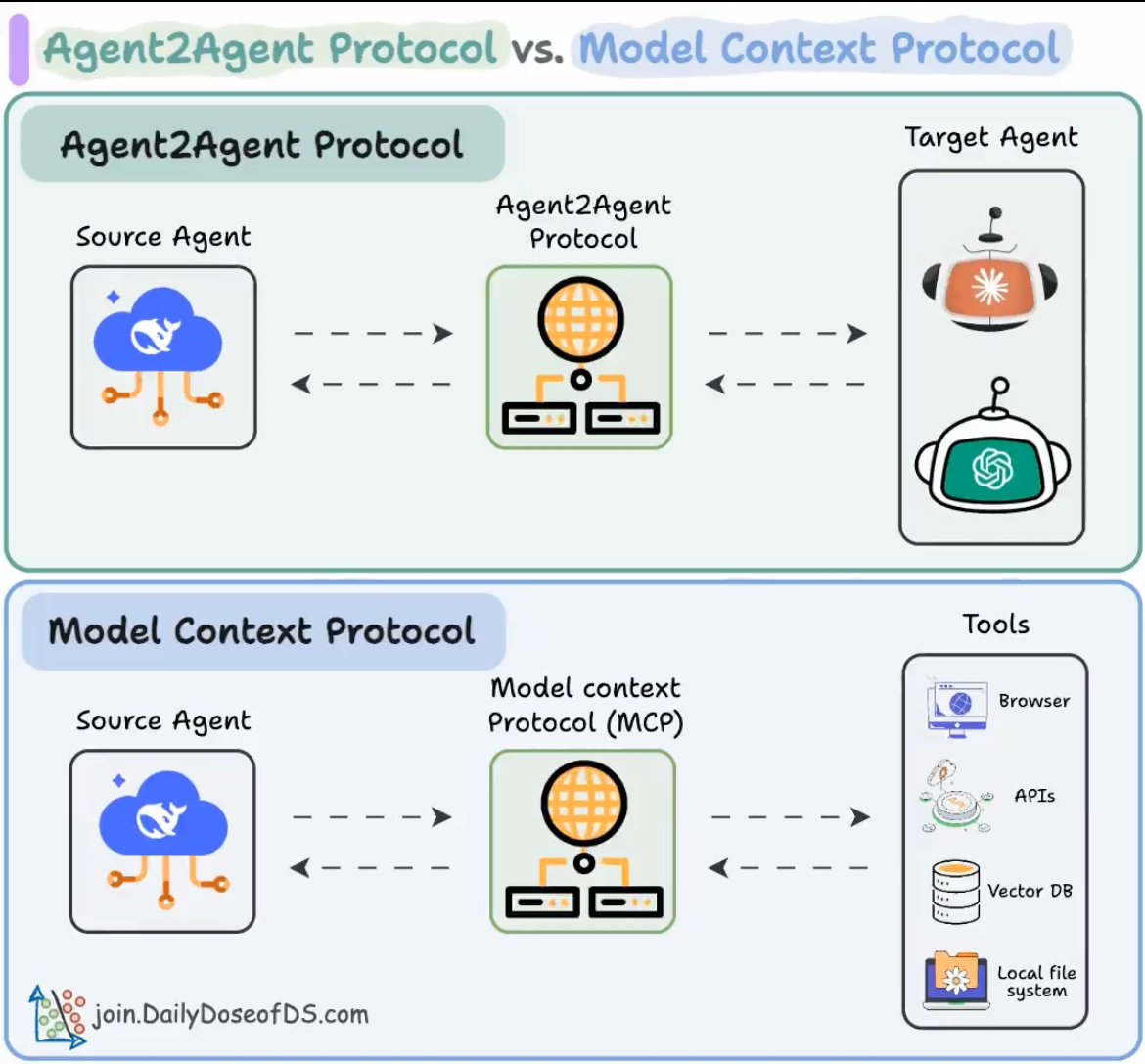 Agent2Agent Protocol vs. Model Context Protocol

Agent2Agent Protocol

Source Agent

Agent2Agent Protocol

Target Agent

Model Context Protocol

Source Agent

Model context Protocol (MCP)

Tools

Browser

APIs

Vector DB

Local file system

join.DailyDoseofDS.com